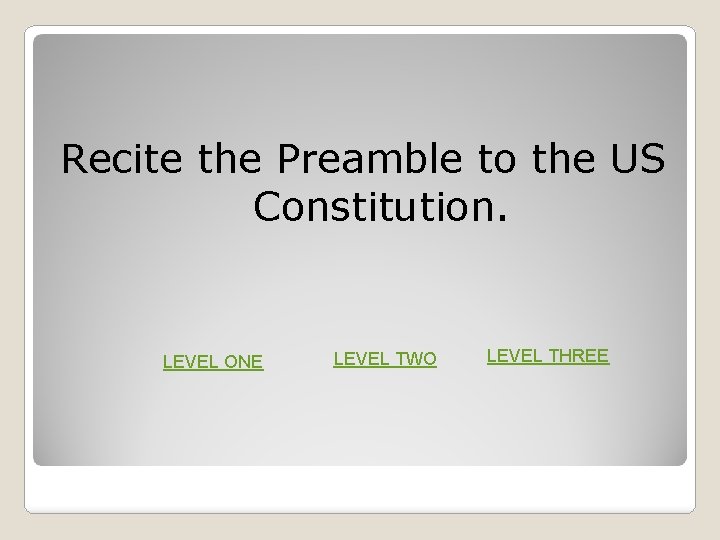 Recite the Preamble to the US Constitution.

LEVEL ONE

LEVEL TWO

LEVEL THREE